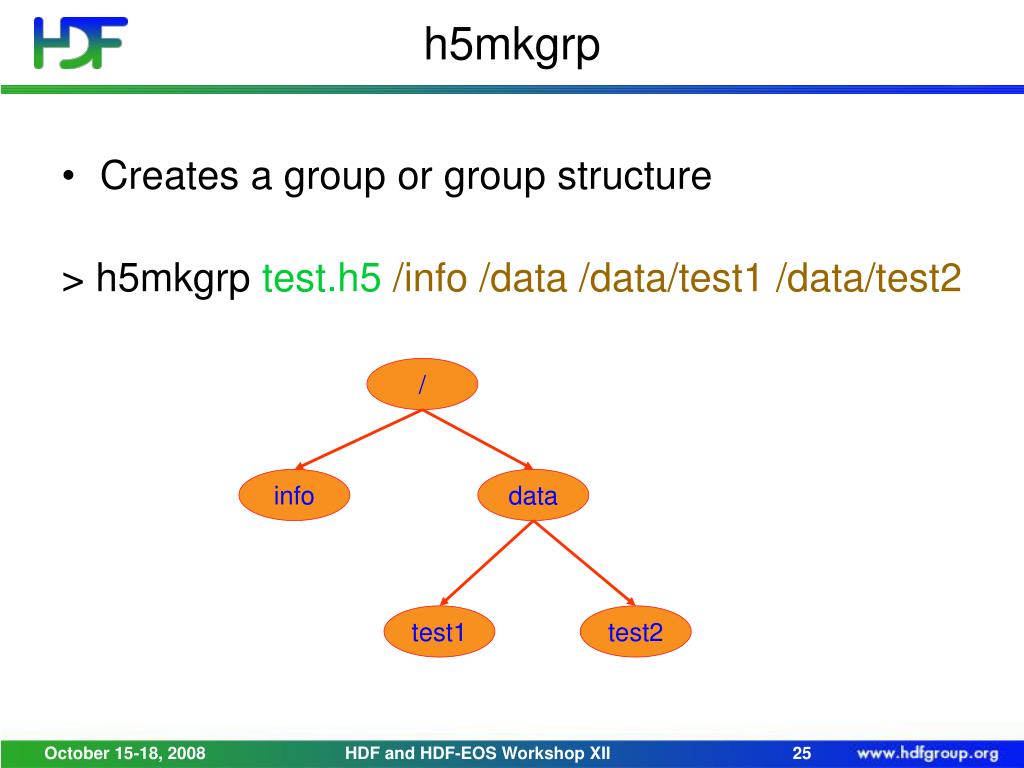 HDF

h5mkgrp

• Creates a group or group structure

> h5mkgrp test.h5 /info /data /data/test1 /data/test2

/

info

data

test1

test2

October 15-18, 2008

HDF and HDF-EOS Workshop XII

25

www.hdfgroup.org